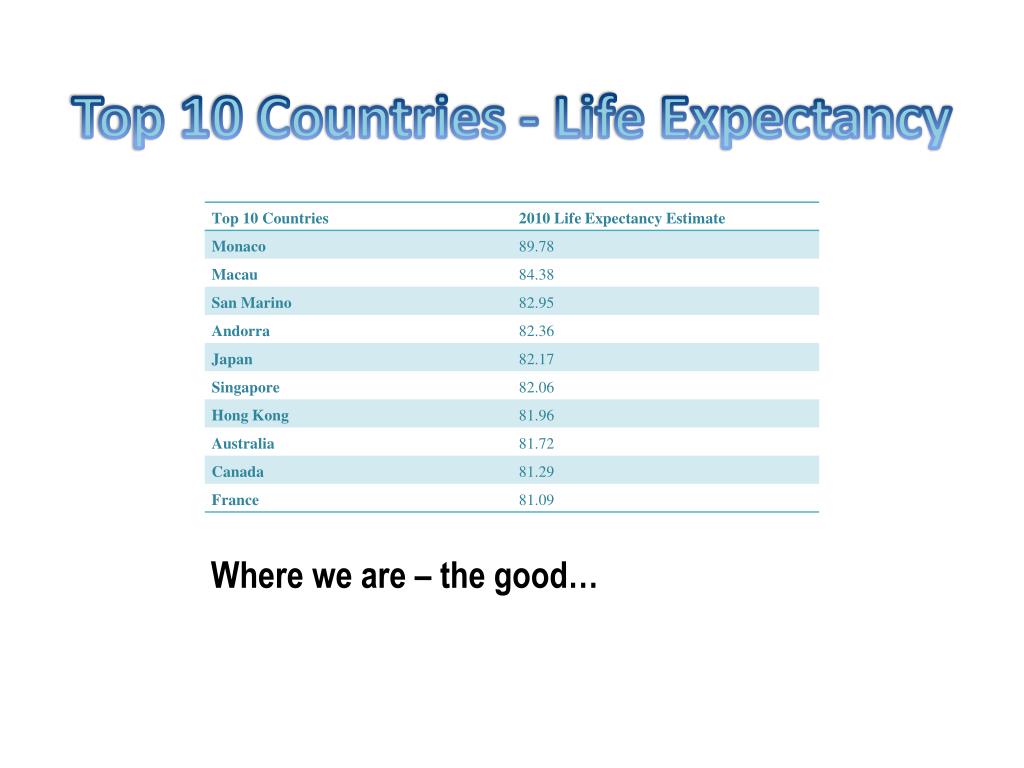 Top 10 Countries - Life Expectancy

| Top 10 Countries | 2010 Life Expectancy Estimate |
|---|---|
| Monaco | 89.78 |
| Macau | 84.38 |
| San Marino | 82.95 |
| Andorra | 82.36 |
| Japan | 82.17 |
| Singapore | 82.06 |
| Hong Kong | 81.96 |
| Australia | 81.72 |
| Canada | 81.29 |
| France | 81.09 |

Where we are – the good…